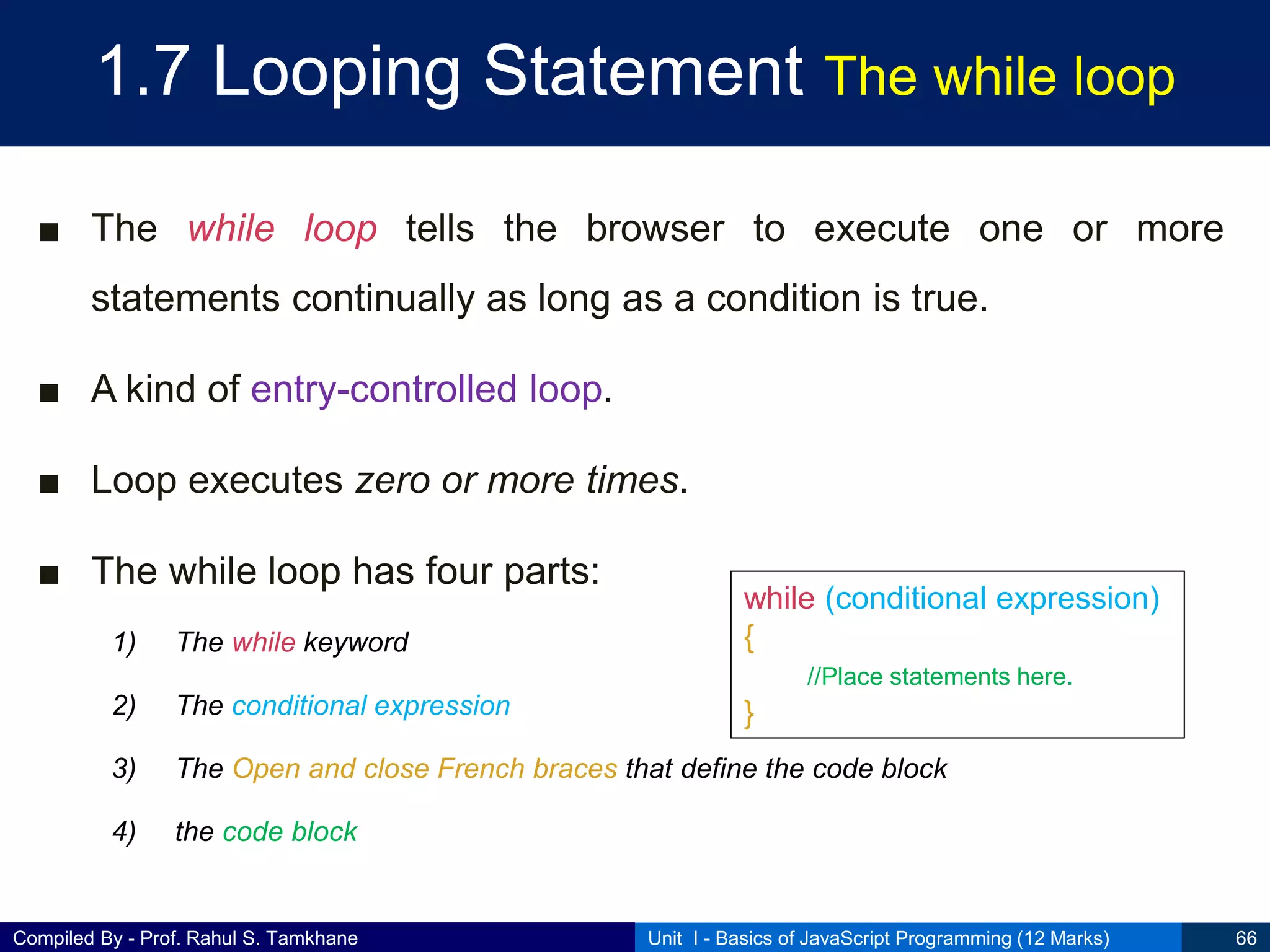 1.7 Looping Statement The while loop

■ The while loop tells the browser to execute one or more statements continually as long as a condition is true.

■ A kind of entry-controlled loop.

■ Loop executes zero or more times.

■ The while loop has four parts:

1) The while keyword

2) The conditional expression

3) The Open and close French braces that define the code block

4) the code block

while (conditional expression)
{
//Place statements here.
}

Compiled By - Prof. Rahul S. Tamkhane

Unit I - Basics of JavaScript Programming (12 Marks)

66